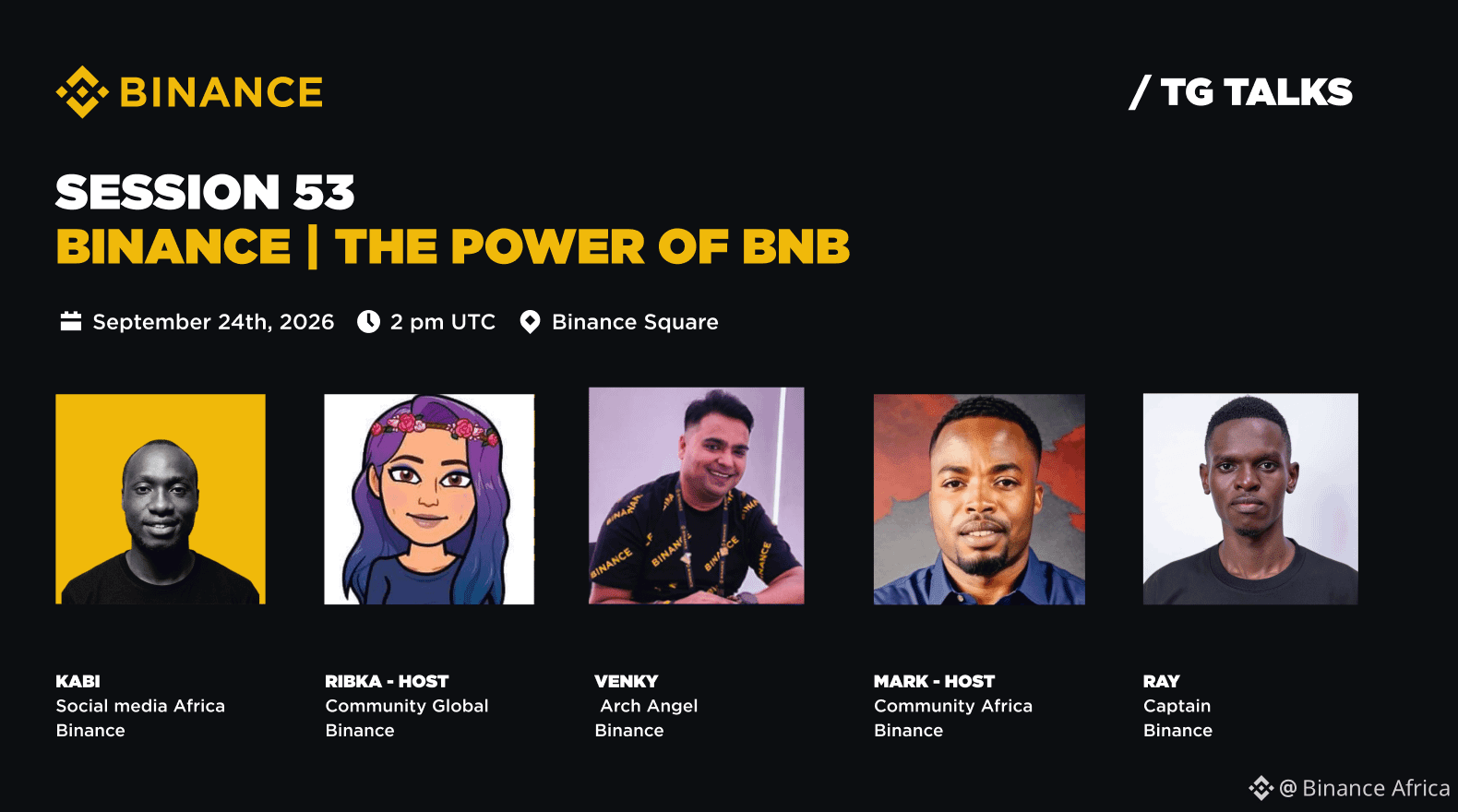 BINANCE

/ TG TALKS

SESSION 53
BINANCE | THE POWER OF BNB

September 24th, 2026 2 pm UTC Binance Square

KABI
Social media Africa
Binance

RIBKA - HOST
Community Global
Binance

VENKY
Arch Angel
Binance

MARK - HOST
Community Africa
Binance

RAY
Captain
Binance

@ Binance Africa